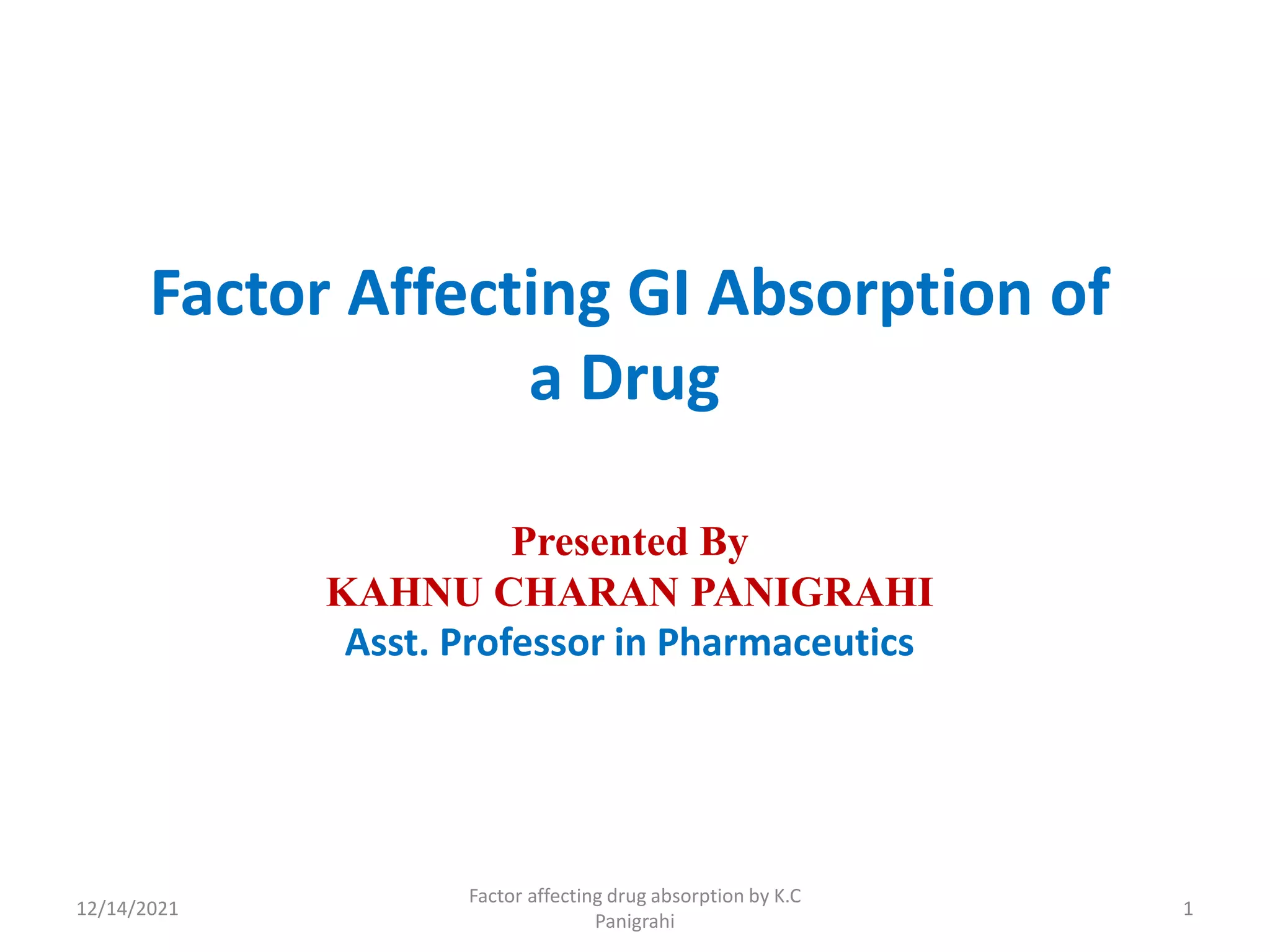 Factor Affecting GI Absorption of a Drug

Presented By
KAHNU CHARAN PANIGRAHI
Asst. Professor in Pharmaceutics

12/14/2021

Factor affecting drug absorption by K.C Panigrahi

1